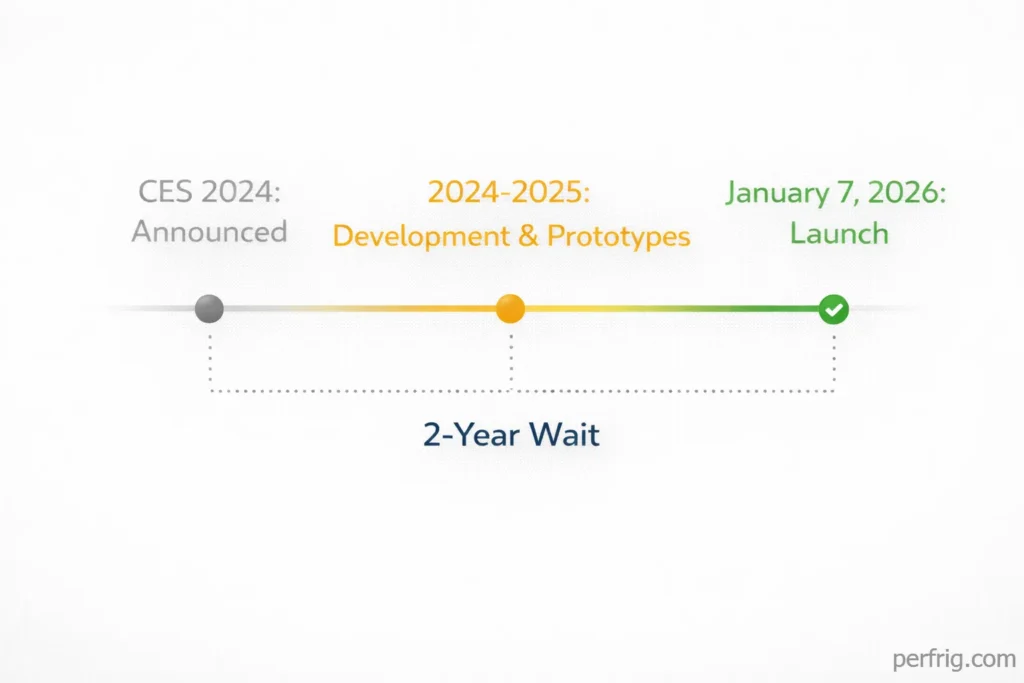 CES 2024:
Announced

2024-2025:
Development & Prototypes

January 7, 2026:
Launch

2-Year Wait

perfrig.com